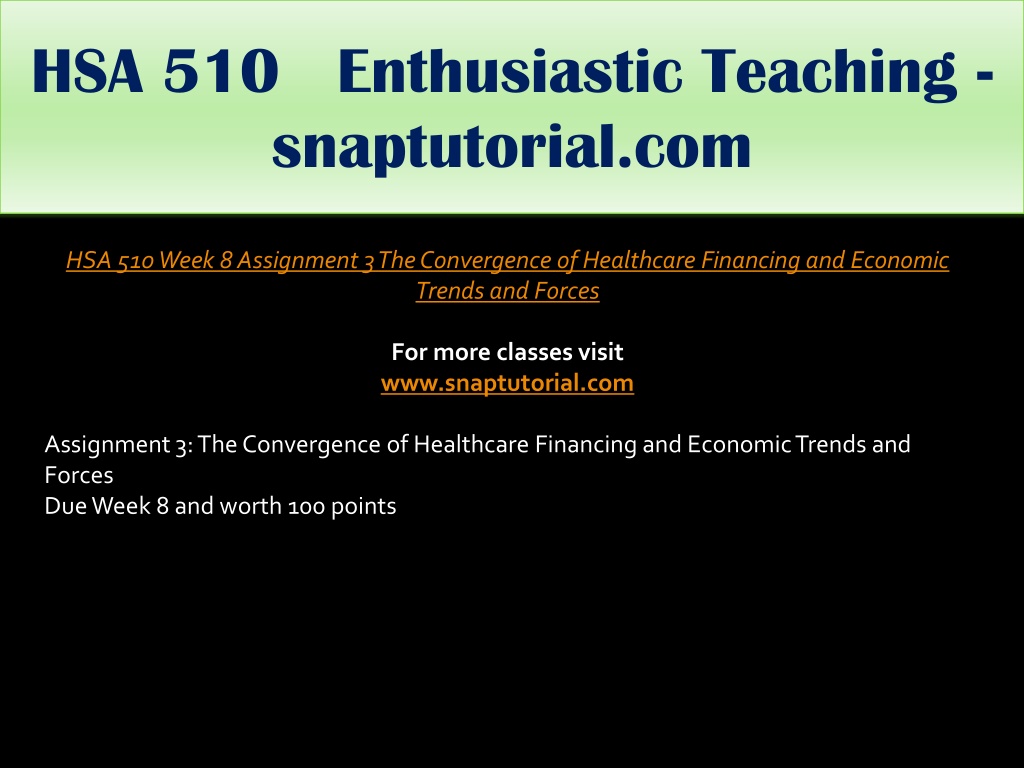 HSA 510 Enthusiastic Teaching - snaptutorial.com

HSA 510 Week 8 Assignment 3 The Convergence of Healthcare Financing and Economic Trends and Forces

For more classes visit
www.snaptutorial.com

Assignment 3: The Convergence of Healthcare Financing and Economic Trends and Forces
Due Week 8 and worth 100 points